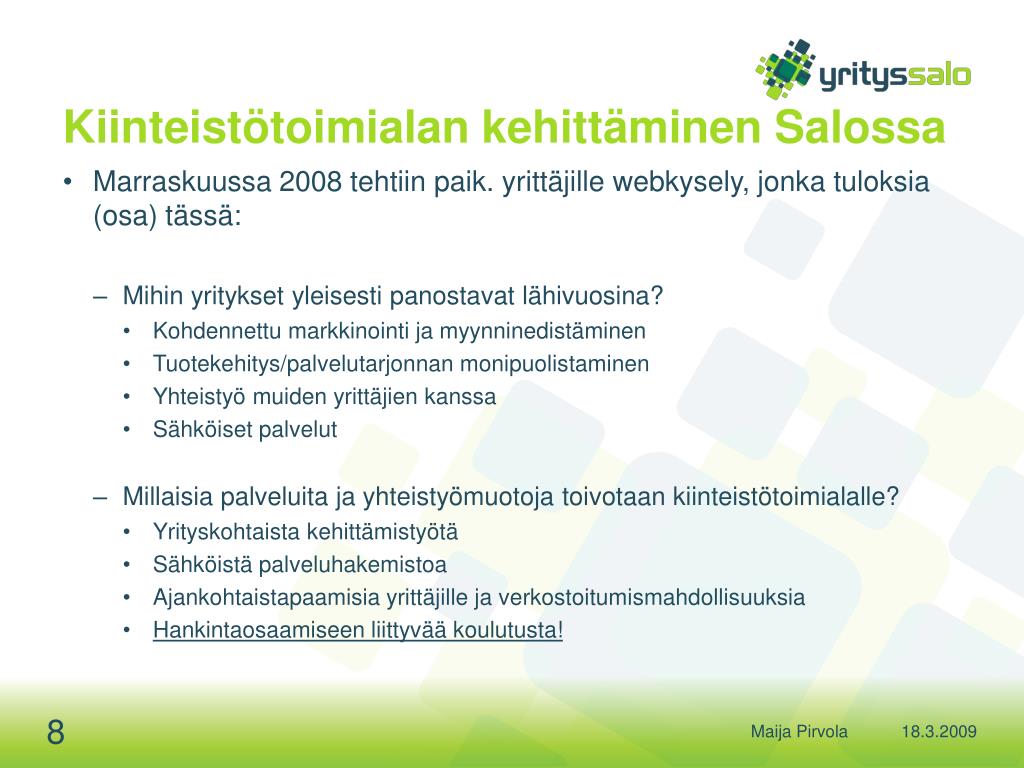 yrityssalo

Kiinteistötoimialan kehittäminen Salossa

• Marraskuussa 2008 tehtiin paik. yrittäjille webkysely, jonka tuloksia (osa) tässä:

– Mihin yritykset yleisesti panostavat lähivuosina?
• Kohdennettu markkinointi ja myynninedistäminen
• Tuotekehitys/palvelutarjonnan monipuolistaminen
• Yhteistyö muiden yrittäjien kanssa
• Sähköiset palvelut

– Millaisia palveluita ja yhteistyömuotoja toivotaan kiinteistötoimialalle?
• Yrityskohtaista kehittämistyötä
• Sähköistä palveluhakemistoa
• Ajankohtaistapaamisia yrittäjille ja verkostoitumismahdollisuuksia
• Hankintaosaamiseen liittyvää koulutusta!

8

Maija Pirvola 18.3.2009